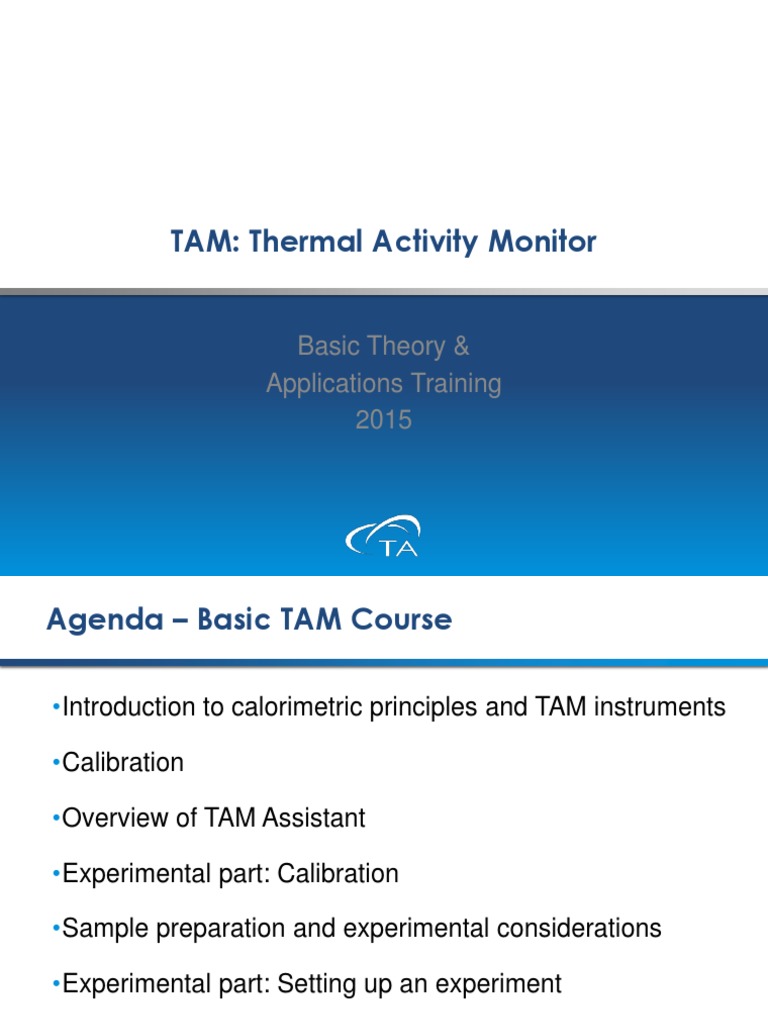 TAM: Thermal Activity Monitor

Basic Theory &
Applications Training
2015

TA

Agenda – Basic TAM Course

•Introduction to calorimetric principles and TAM instruments

•Calibration

•Overview of TAM Assistant

•Experimental part: Calibration

•Sample preparation and experimental considerations

•Experimental part: Setting up an experiment